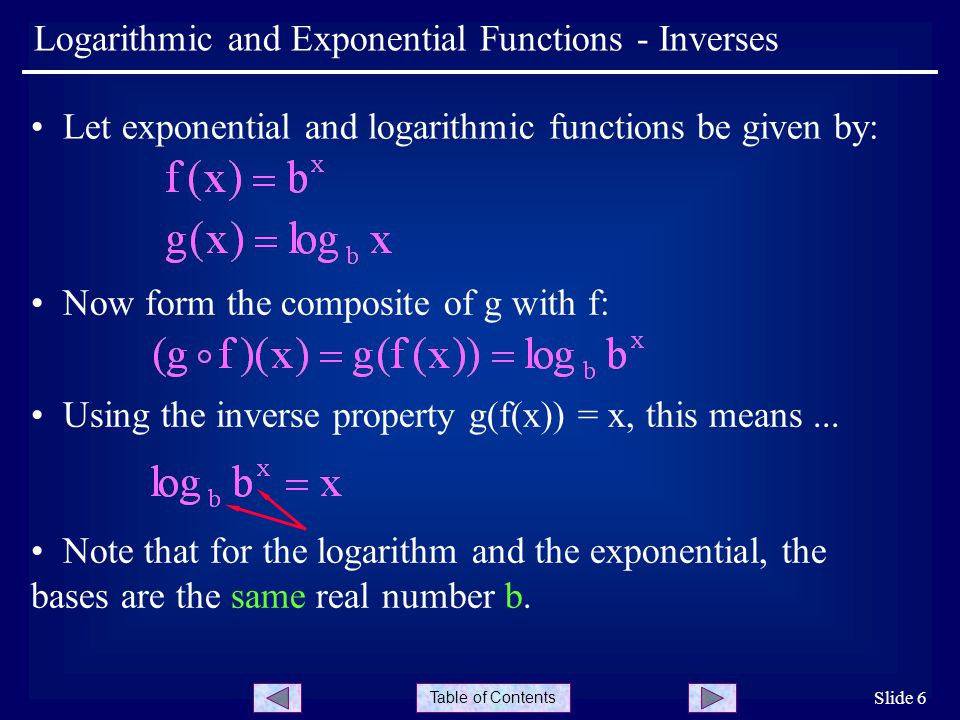 Logarithmic and Exponential Functions - Inverses

• Let exponential and logarithmic functions be given by:

$f(x) = b^x$

$g(x) = \log_b x$

• Now form the composite of g with f:

$(g \circ f)(x) = g(f(x)) = \log_b b^x$

• Using the inverse property g(f(x)) = x, this means ...

$\log_b b^x = x$

• Note that for the logarithm and the exponential, the bases are the same real number b.

Table of Contents

Slide 6